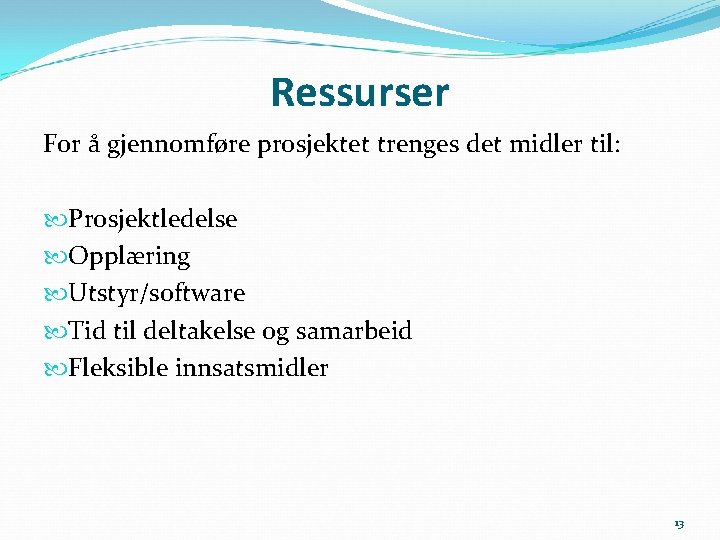 Ressurser

For å gjennomføre prosjektet trenges det midler til:

Prosjektledelse
Opplæring
Utstyr/software
Tid til deltakelse og samarbeid
Fleksible innsatsmidler

13